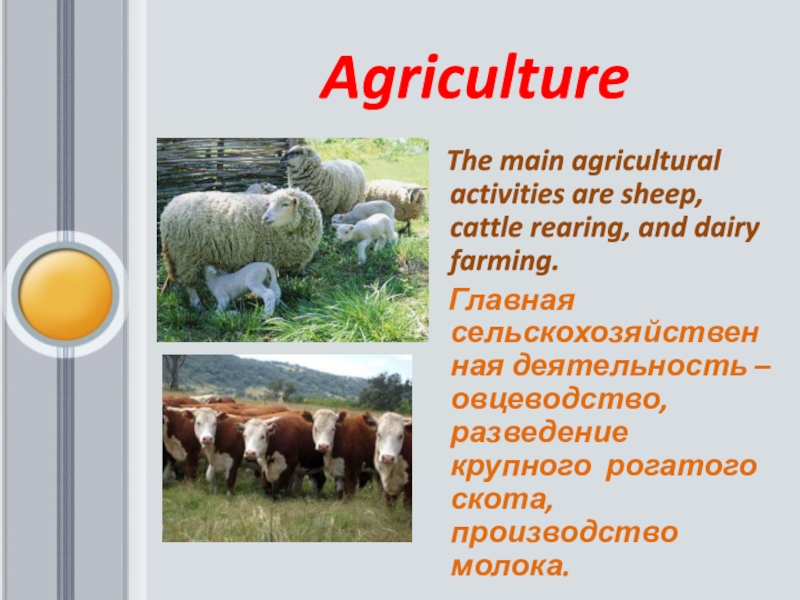 Agriculture

The main agricultural activities are sheep, cattle rearing, and dairy farming.

Главная сельскохозяйственная деятельность – овцеводство, разведение крупного рогатого скота, производство молока.